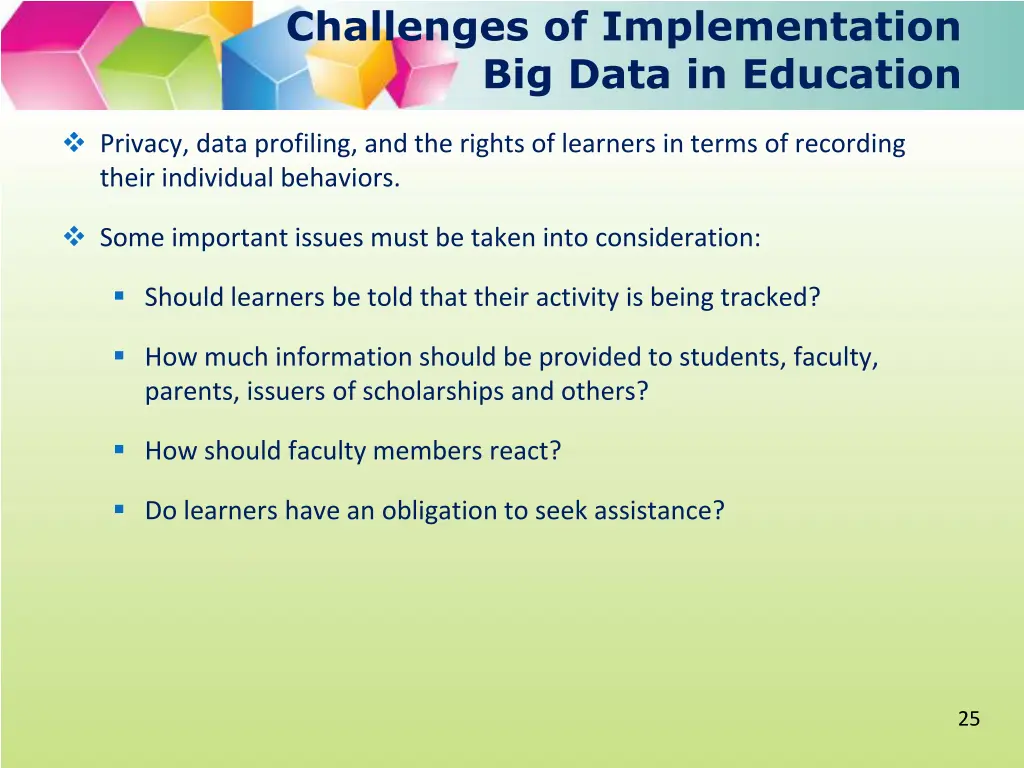 Challenges of Implementation
Big Data in Education

❖ Privacy, data profiling, and the rights of learners in terms of recording their individual behaviors.

❖ Some important issues must be taken into consideration:

▪ Should learners be told that their activity is being tracked?

▪ How much information should be provided to students, faculty, parents, issuers of scholarships and others?

▪ How should faculty members react?

▪ Do learners have an obligation to seek assistance?

25